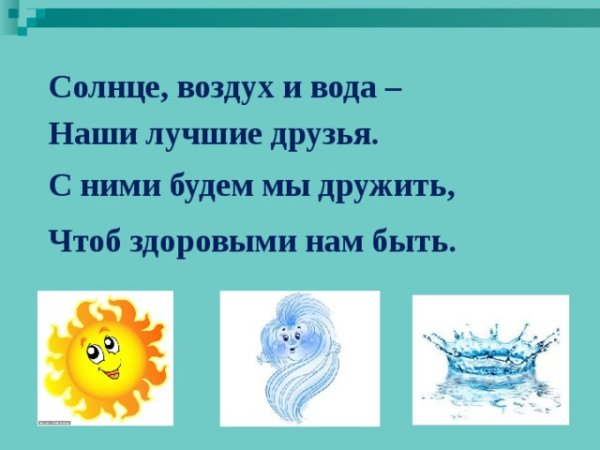 Солнце, воздух и вода –
Наши лучшие друзья.
С ними будем мы дружить,
Чтоб здоровыми нам быть.